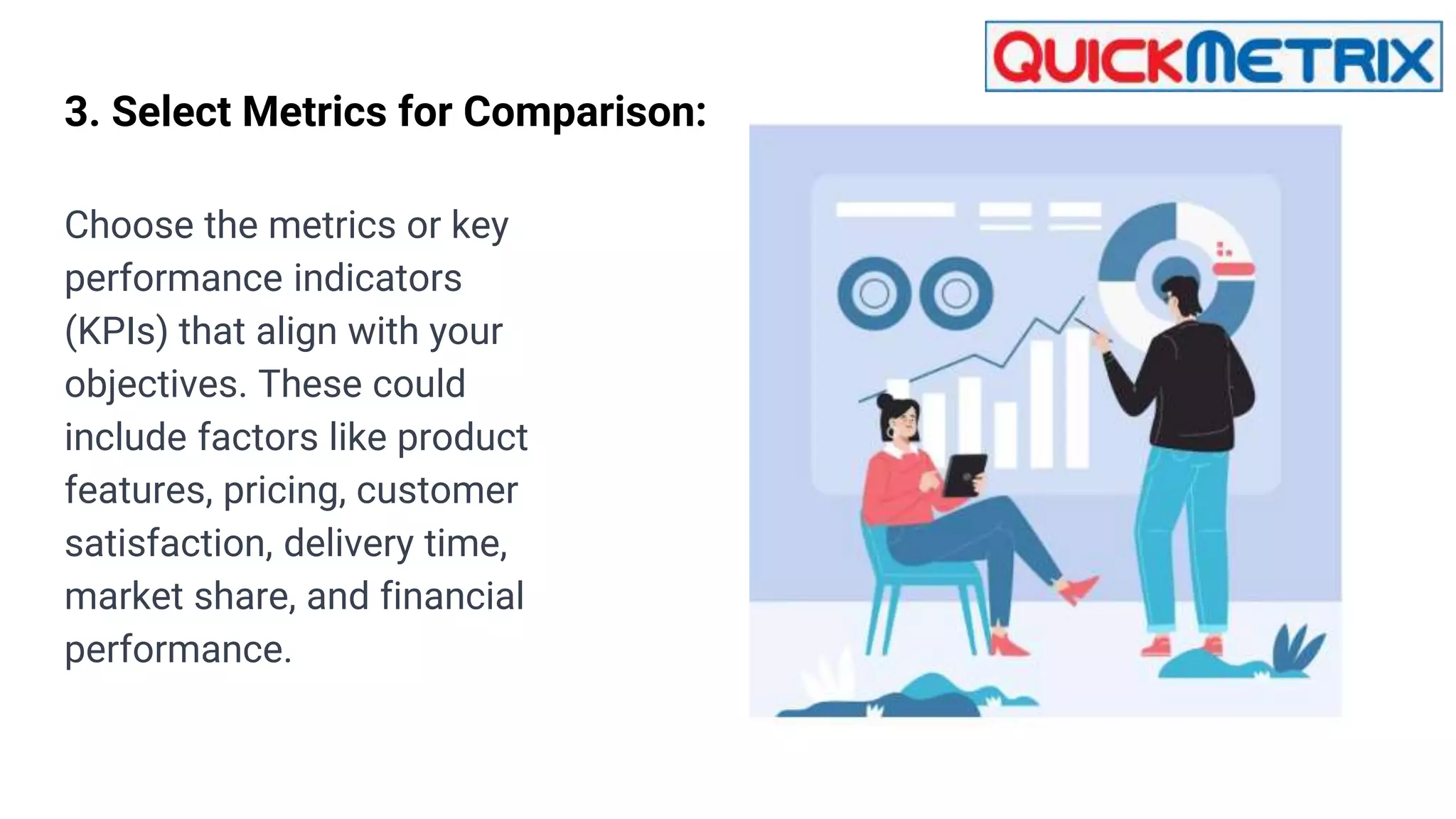 QUICKMETRIX

3. Select Metrics for Comparison:

Choose the metrics or key performance indicators (KPIs) that align with your objectives. These could include factors like product features, pricing, customer satisfaction, delivery time, market share, and financial performance.